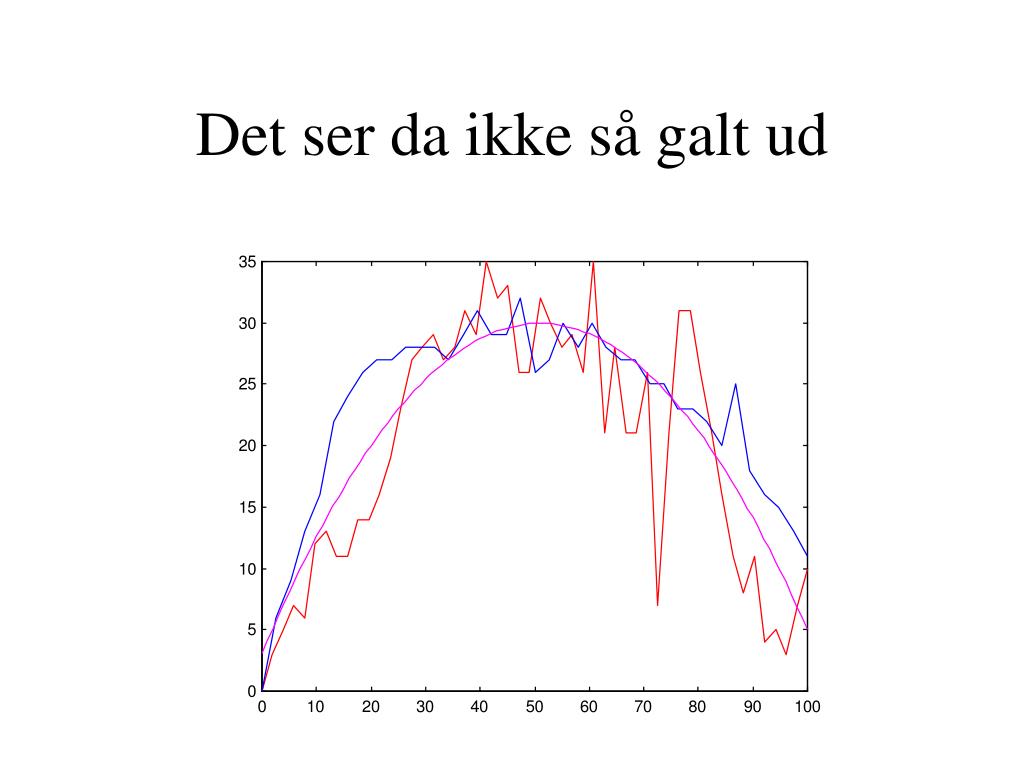 Det ser da ikke så galt ud

35
30
25
20
15
10
5
0
0 10 20 30 40 50 60 70 80 90 100